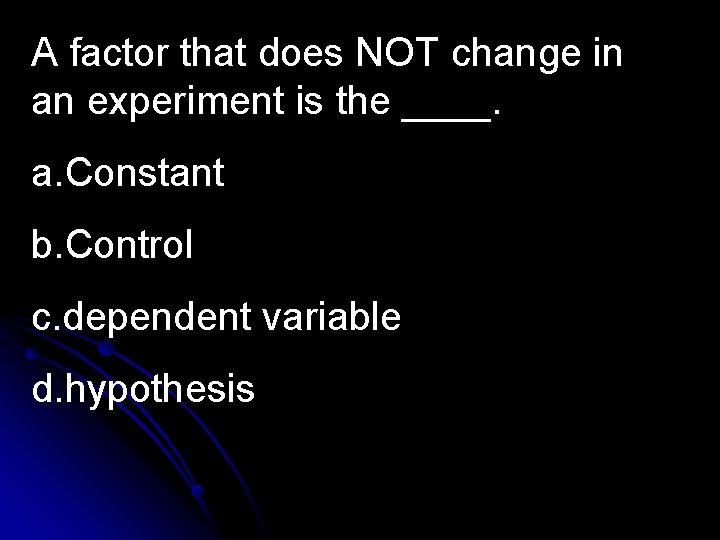 A factor that does NOT change in an experiment is the ____.

a.Constant

b.Control

c.dependent variable

d.hypothesis